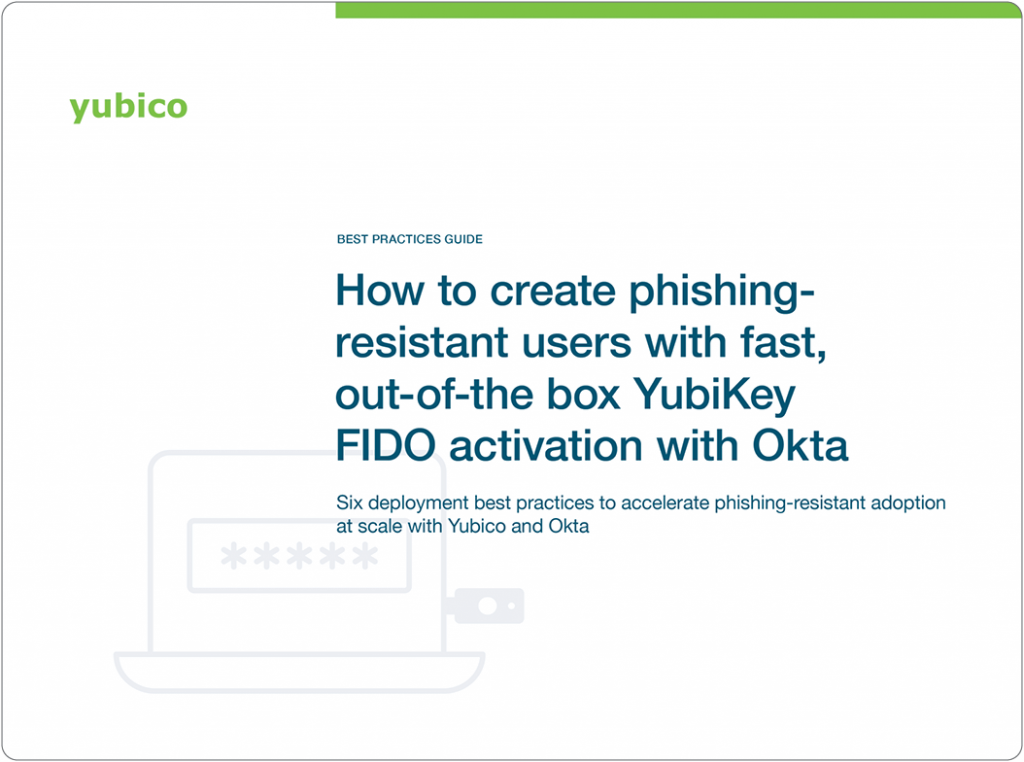 yubico

BEST PRACTICES GUIDE

How to create phishing-resistant users with fast, out-of-the box YubiKey FIDO activation with Okta

Six deployment best practices to accelerate phishing-resistant adoption at scale with Yubico and Okta

*****